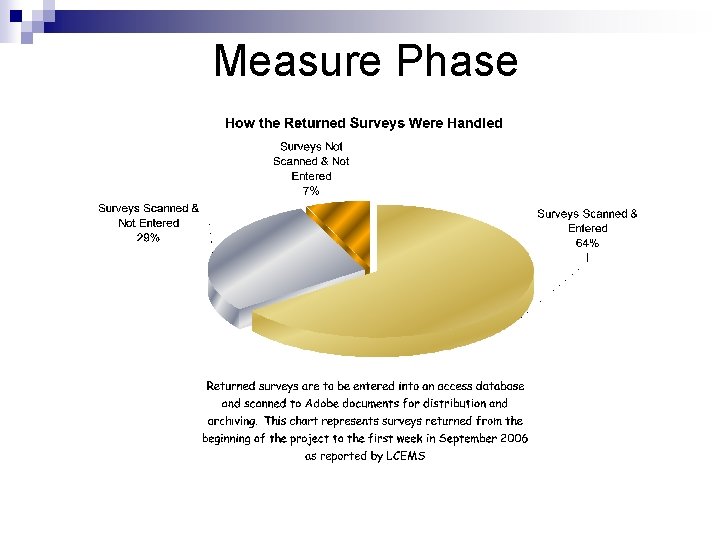 Measure Phase

How the Returned Surveys Were Handled

Surveys Not Scanned & Not Entered 7%

Surveys Scanned & Not Entered 29%

Surveys Scanned & Entered 64%

Returned surveys are to be entered into an access database and scanned to Adobe documents for distribution and archiving. This chart represents surveys returned from the beginning of the project to the first week in September 2006 as reported by LCEMS